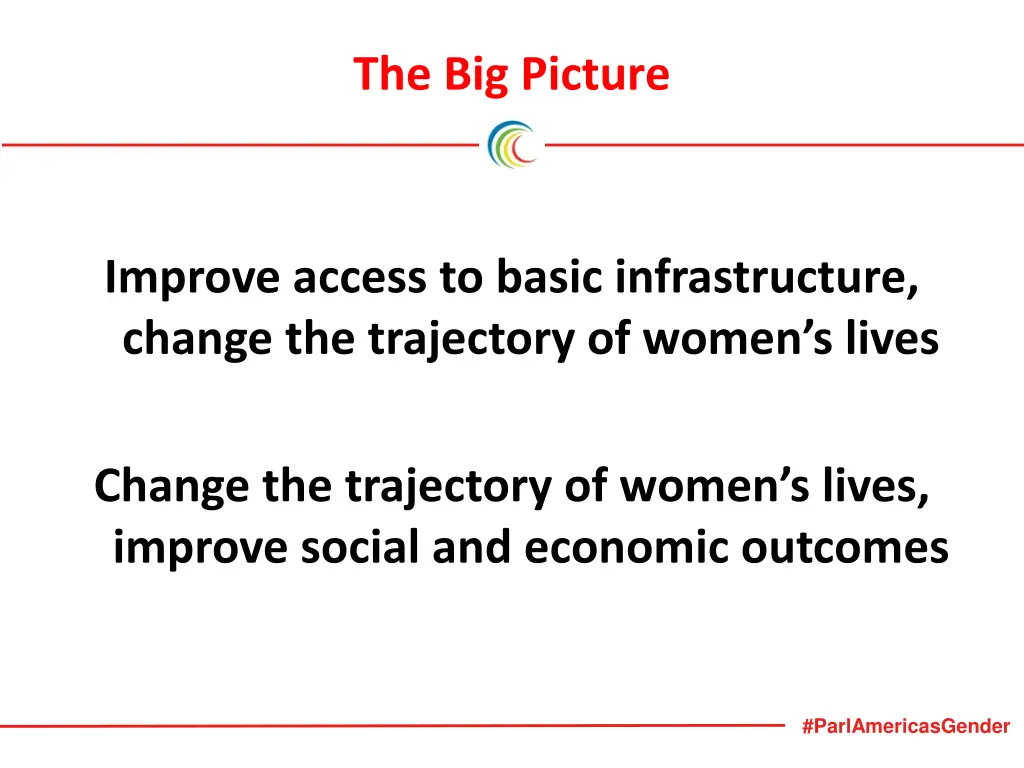 The Big Picture

Improve access to basic infrastructure, change the trajectory of women’s lives

Change the trajectory of women’s lives, improve social and economic outcomes

#ParlAmericasGender